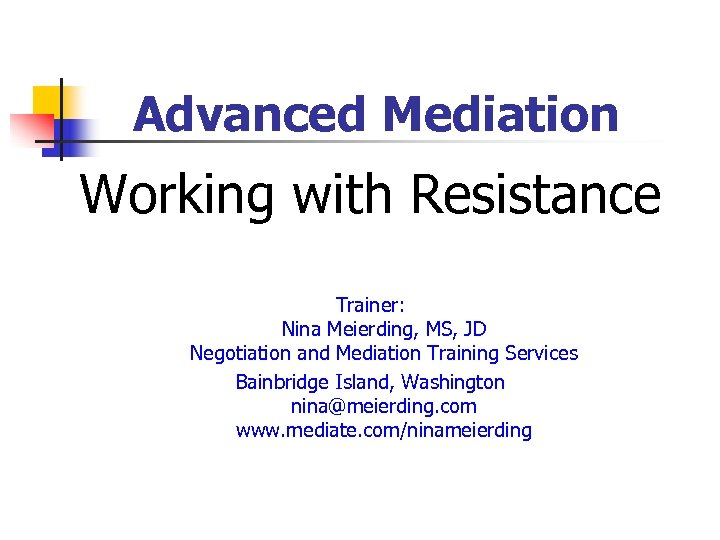 Advanced Mediation

Working with Resistance

Trainer:
Nina Meierding, MS, JD
Negotiation and Mediation Training Services
Bainbridge Island, Washington
nina@meierding.com
www.mediate.com/ninameierding